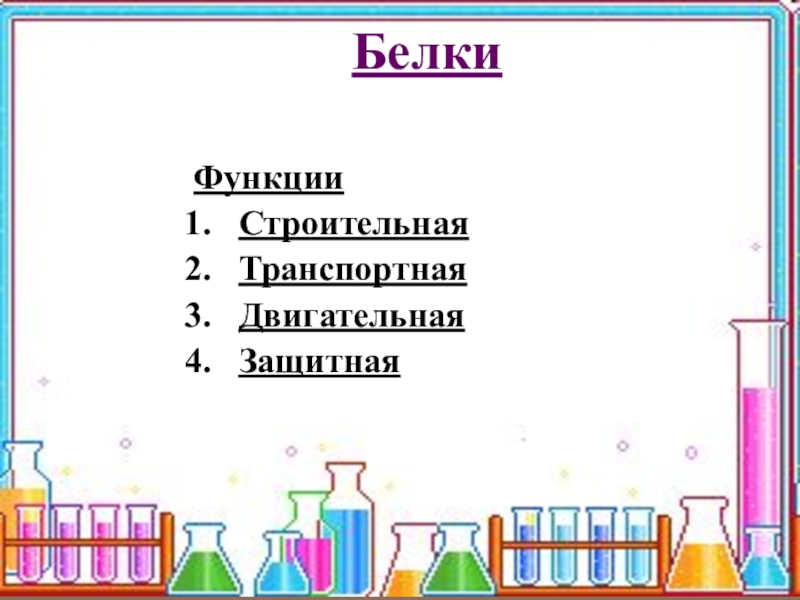 Белки

Функции

1. Строительная
2. Транспортная
3. Двигательная
4. Защитная